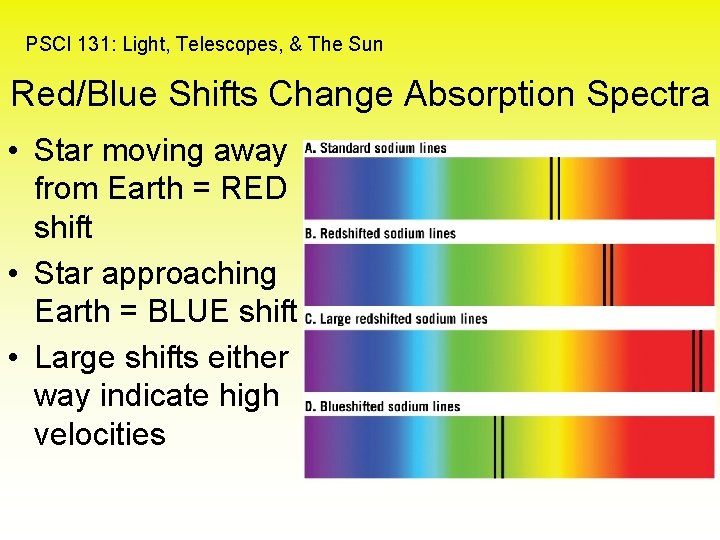 PSCI 131: Light, Telescopes, & The Sun

Red/Blue Shifts Change Absorption Spectra

• Star moving away from Earth = RED shift
• Star approaching Earth = BLUE shift
• Large shifts either way indicate high velocities

A. Standard sodium lines

B. Redshifted sodium lines

C. Large redshifted sodium lines

D. Blueshifted sodium lines